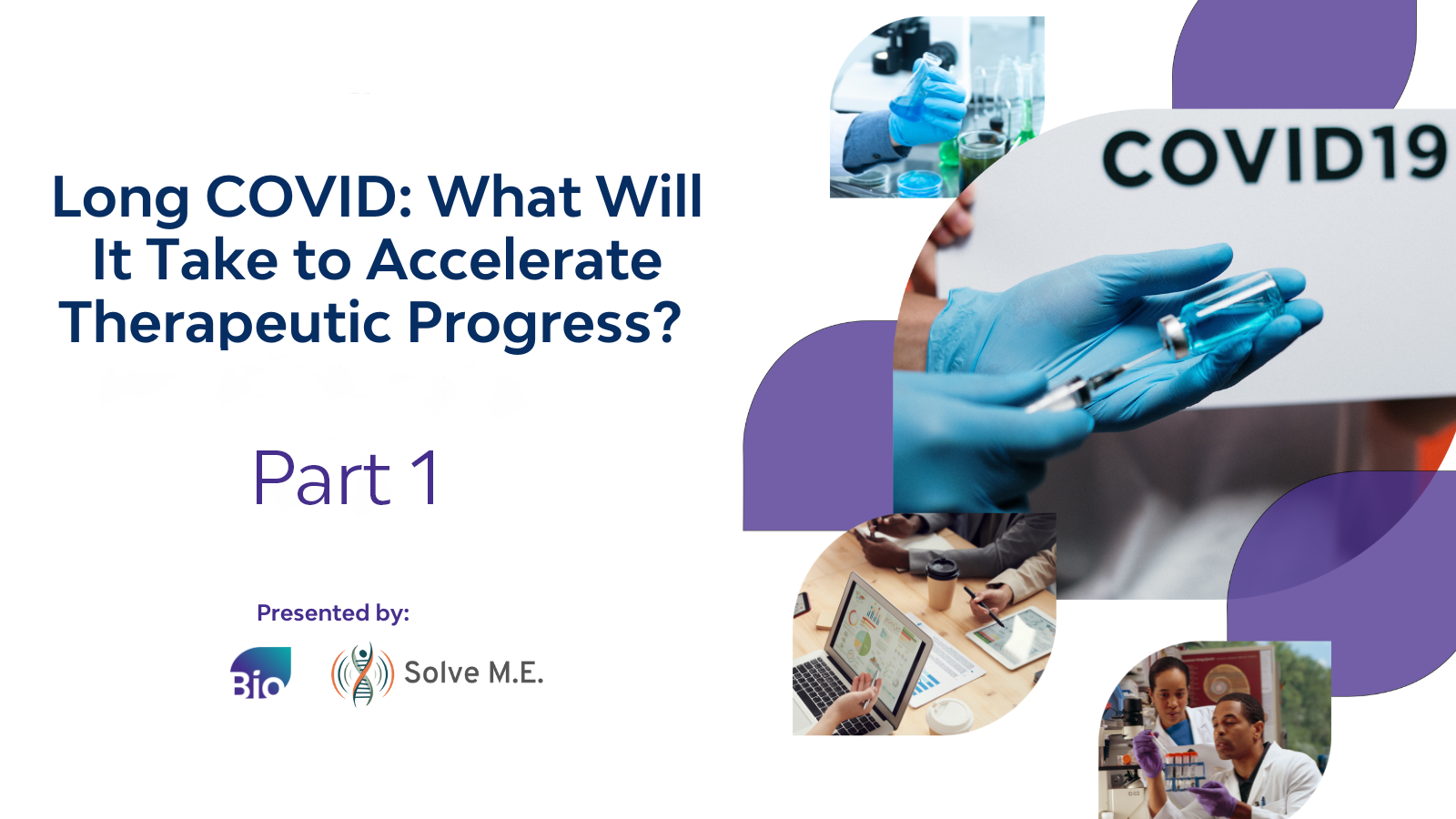 Long COVID: What Will It Take to Accelerate Therapeutic Progress?

Part 1

Presented by:

Bio

Solve M.E.

COVID19